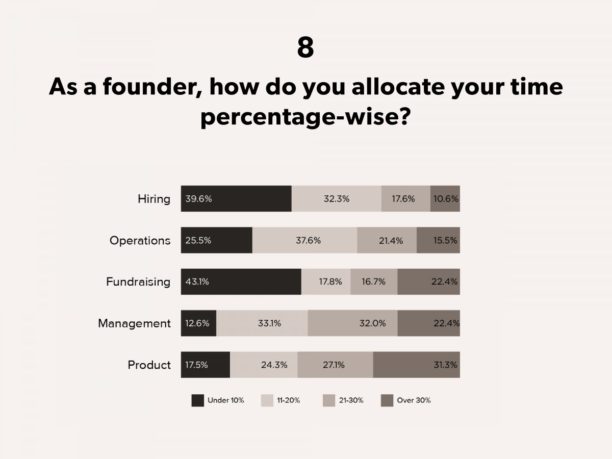 8

As a founder, how do you allocate your time percentage-wise?

Hiring 39.6% 32.3% 17.6% 10.6%

Operations 25.5% 37.6% 21.4% 15.5%

Fundraising 43.1% 17.8% 16.7% 22.4%

Management 12.6% 33.1% 32.0% 22.4%

Product 17.5% 24.3% 27.1% 31.3%

Under 10% 11-20% 21-30% Over 30%